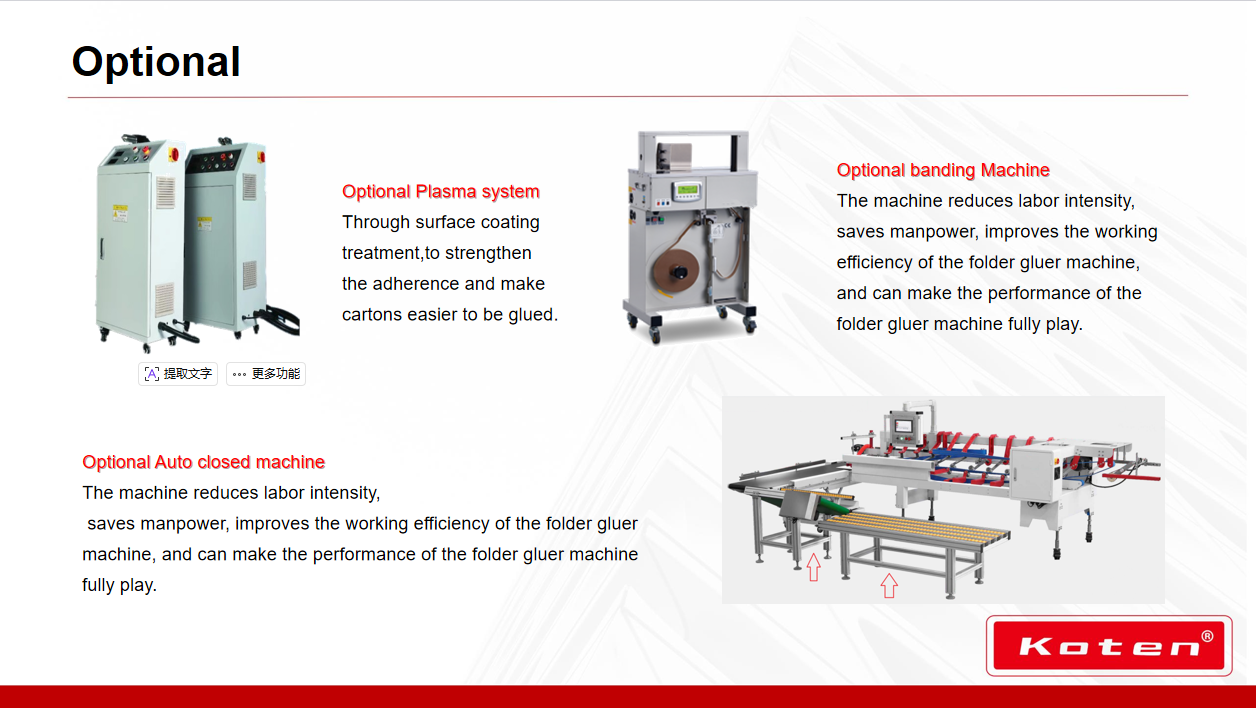 Optional

提取文字
更多功能

Optional Plasma system
Through surface coating treatment,to strengthen the adherence and make cartons easier to be glued.

Optional banding Machine
The machine reduces labor intensity, saves manpower, improves the working efficiency of the folder gluer machine, and can make the performance of the folder gluer machine fully play.

Optional Auto closed machine
The machine reduces labor intensity,
saves manpower, improves the working efficiency of the folder gluer machine, and can make the performance of the folder gluer machine fully play.

Koten®